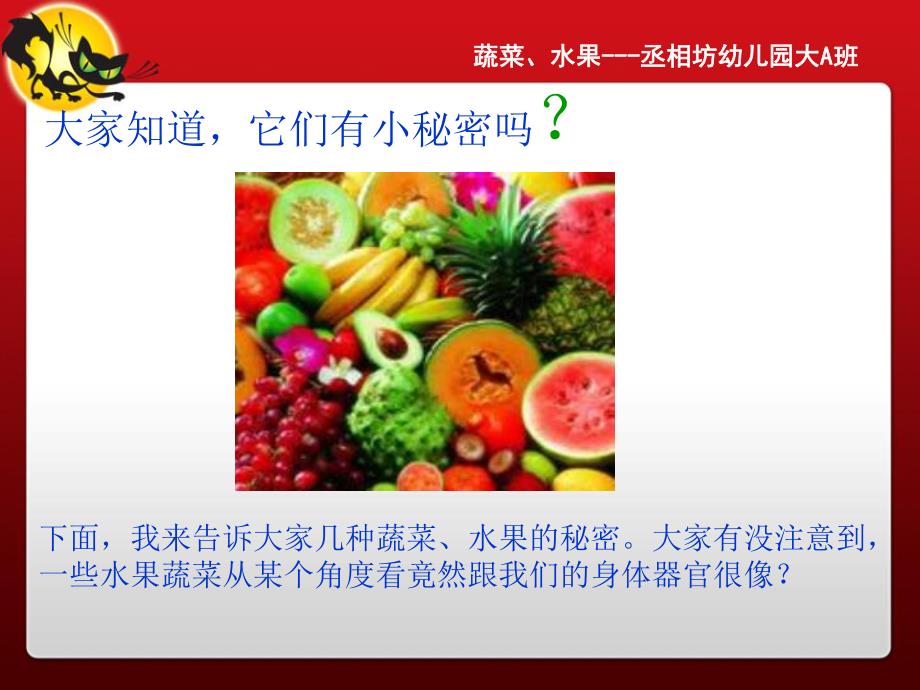 蔬菜、水果---丞相坊幼儿园大A班

大家知道，它们有小秘密吗？

下面，我来告诉大家几种蔬菜、水果的秘密。大家有没注意到，一些水果蔬菜从某个角度看竟然跟我们的身体器官很像？